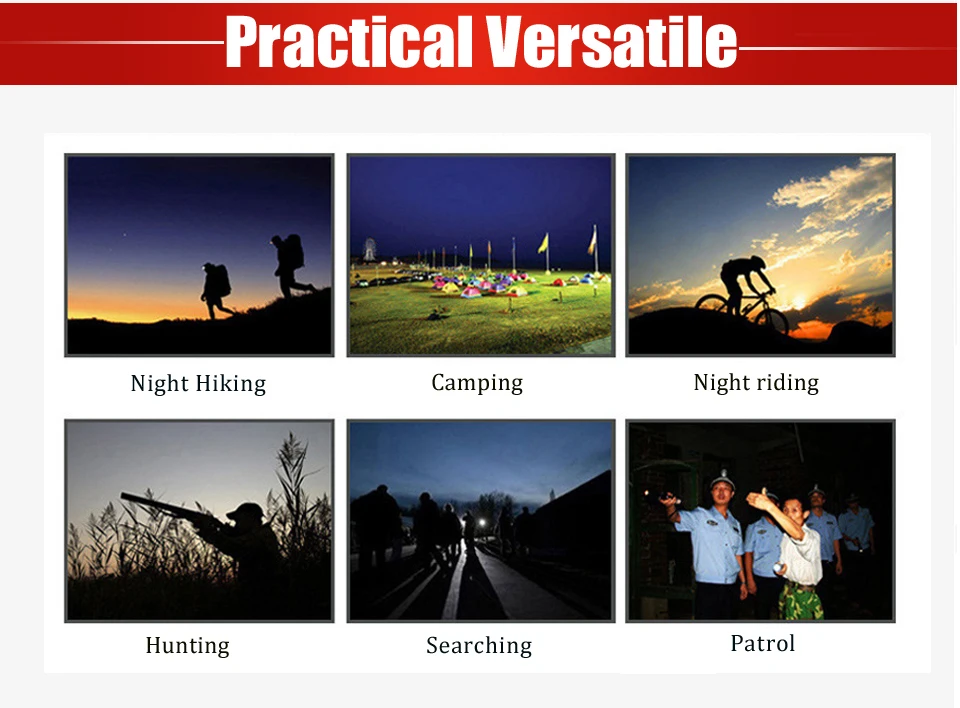 Practical Versatile

Night Hiking

Camping

Night riding

Hunting

Searching

Patrol